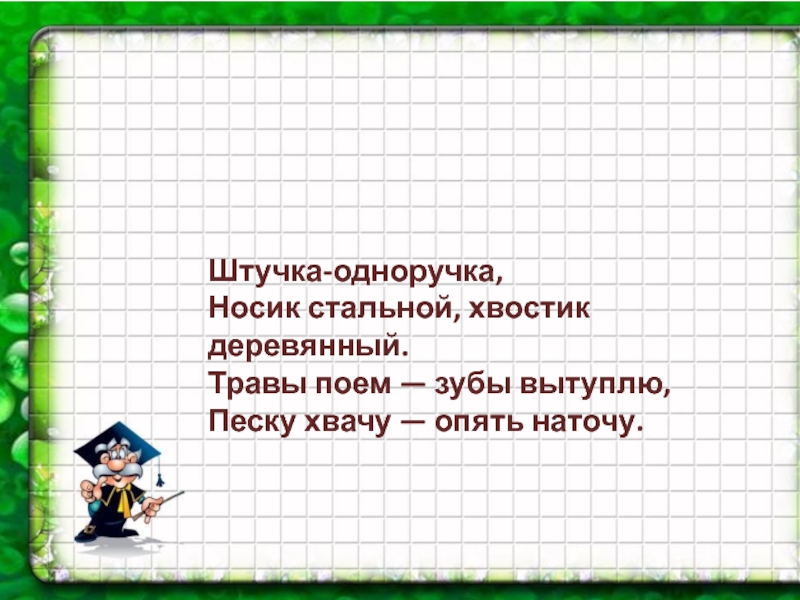 Штучка-одноручка,
Носик стальной, хвостик деревянный.
Травы поем — зубы вытуплю,
Песку хвачу — опять наточу.